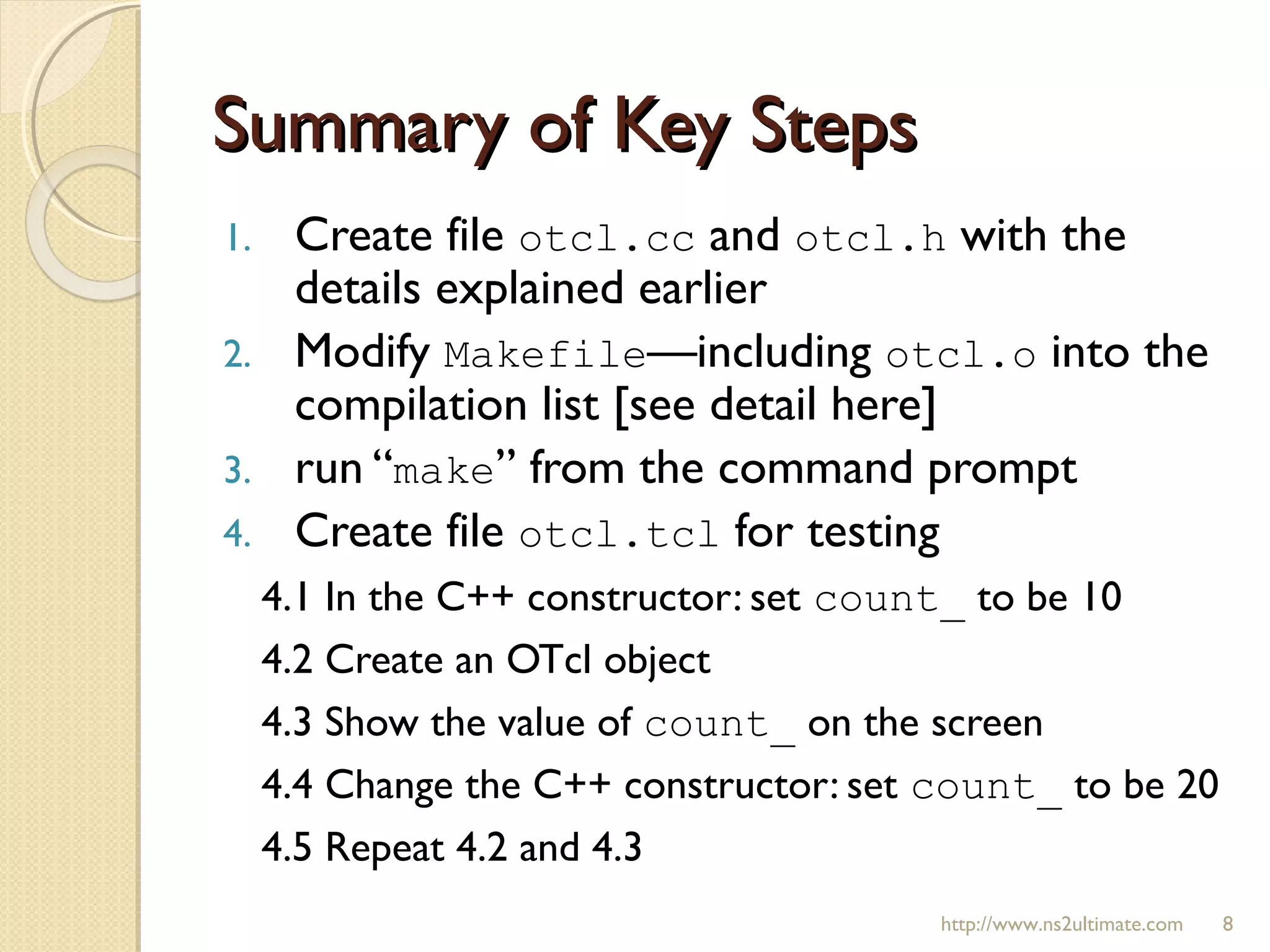 Summary of Key Steps

1. Create file otcl.cc and otcl.h with the details explained earlier
2. Modify Makefile—including otcl.o into the compilation list [see detail here]
3. run “make” from the command prompt
4. Create file otcl.tcl for testing

4.1 In the C++ constructor: set count_ to be 10

4.2 Create an OTcl object

4.3 Show the value of count_ on the screen

4.4 Change the C++ constructor: set count_ to be 20

4.5 Repeat 4.2 and 4.3

http://www.ns2ultimate.com 8